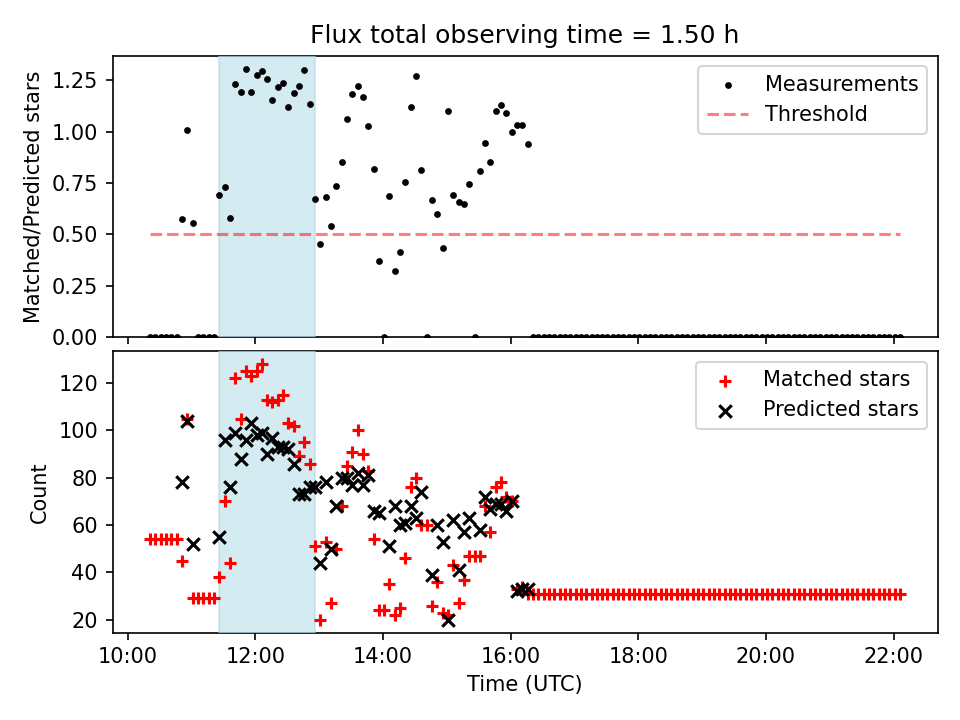 Flux total observing time = 1.50 h

Matched/Predicted stars

1.25
1.00
0.75
0.50
0.25
0.00

Measurements
Threshold

Count

120
100
80
60
40
20

Matched stars
Predicted stars

10:00
12:00
14:00
16:00
18:00
20:00
22:00

Time (UTC)